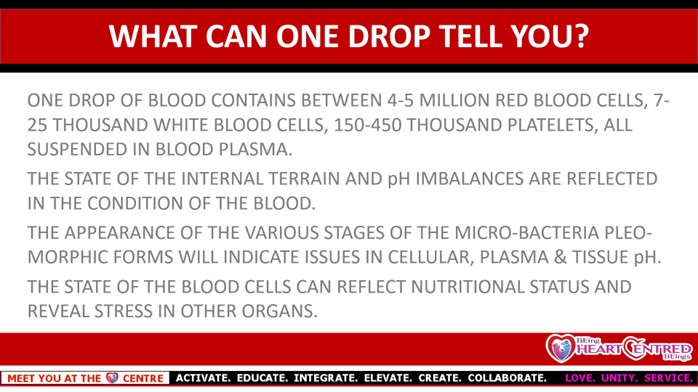 WHAT CAN ONE DROP TELL YOU?

ONE DROP OF BLOOD CONTAINS BETWEEN 4-5 MILLION RED BLOOD CELLS, 7-25 THOUSAND WHITE BLOOD CELLS, 150-450 THOUSAND PLATELETS, ALL SUSPENDED IN BLOOD PLASMA.

THE STATE OF THE INTERNAL TERRAIN AND pH IMBALANCES ARE REFLECTED IN THE CONDITION OF THE BLOOD.

THE APPEARANCE OF THE VARIOUS STAGES OF THE MICRO-BACTERIA PLEOMORPHIC FORMS WILL INDICATE ISSUES IN CELLULAR, PLASMA & TISSUE pH.

THE STATE OF THE BLOOD CELLS CAN REFLECT NUTRITIONAL STATUS AND REVEAL STRESS IN OTHER ORGANS.

BEing HEART CENTRED BEings

MEET YOU AT THE CENTRE ACTIVATE. EDUCATE. INTEGRATE. ELEVATE. CREATE. COLLABORATE. LOVE. UNITY. SERVICE.